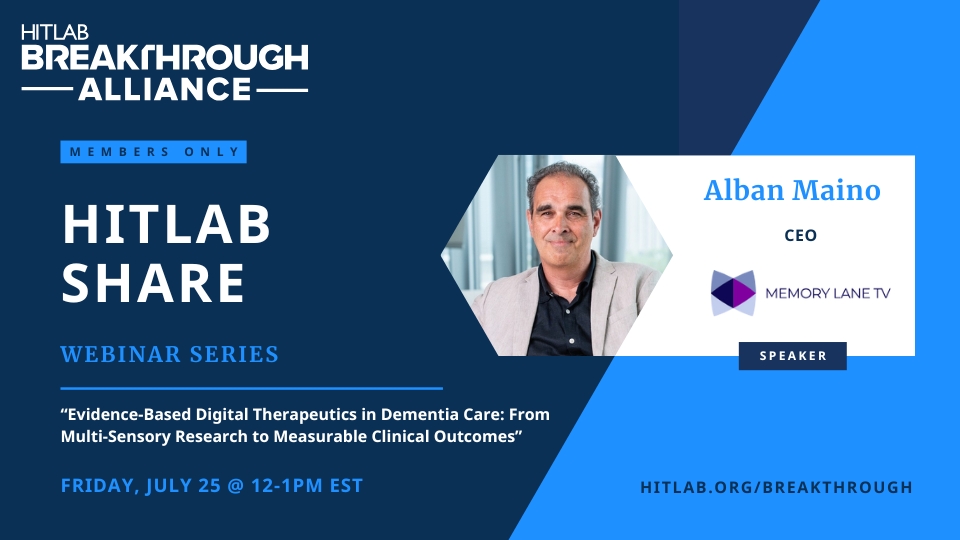 HITLAB
BREAKTHROUGH
ALLIANCE

MEMBERS ONLY

HITLAB SHARE

WEBINAR SERIES

“Evidence-Based Digital Therapeutics in Dementia Care: From Multi-Sensory Research to Measurable Clinical Outcomes”

FRIDAY, JULY 25 @ 12-1PM EST

Alban Maino

CEO

MEMORY LANE TV

SPEAKER

HITLAB.ORG/BREAKTHROUGH